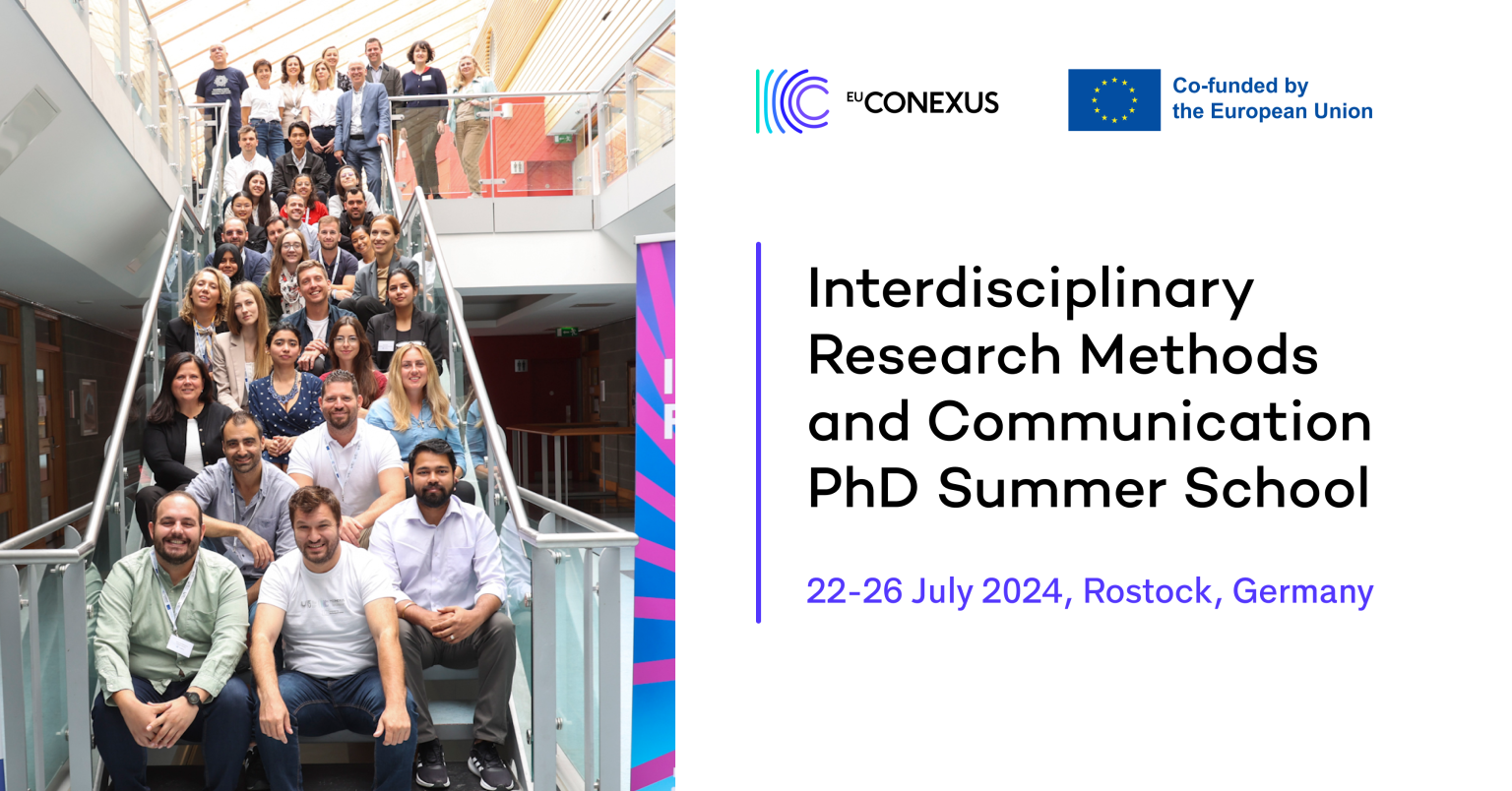 EU CONEXUS

Co-funded by the European Union

Interdisciplinary Research Methods and Communication PhD Summer School

22-26 July 2024, Rostock, Germany